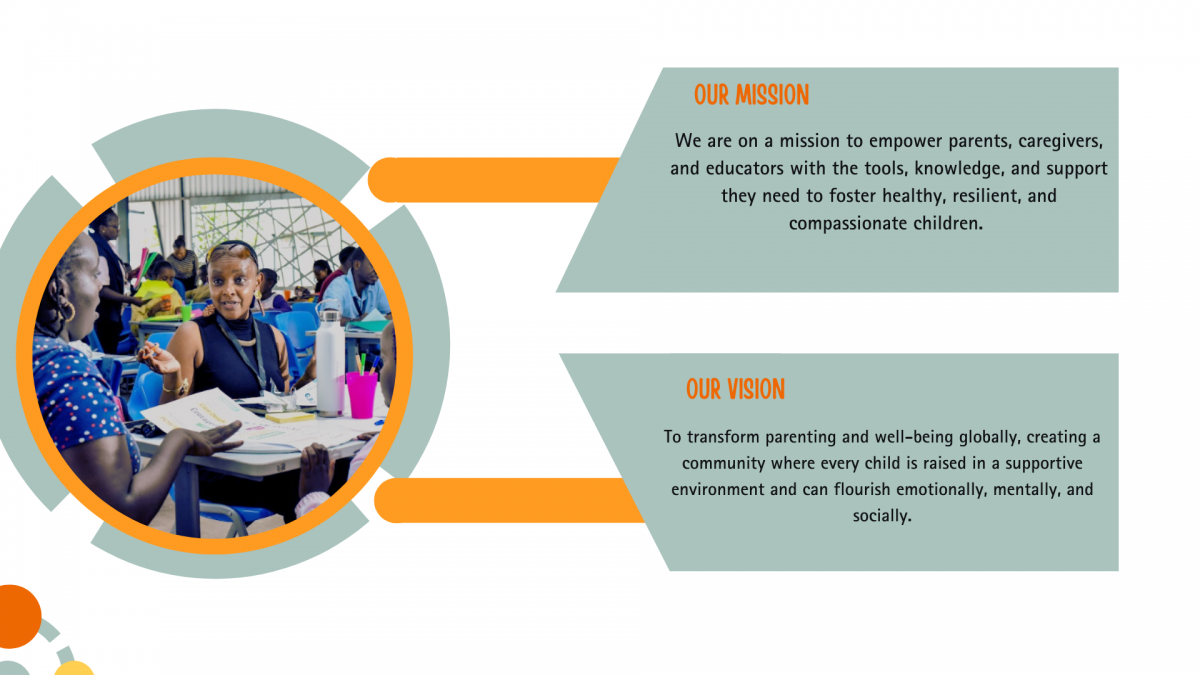 OUR MISSION

We are on a mission to empower parents, caregivers, and educators with the tools, knowledge, and support they need to foster healthy, resilient, and compassionate children.

OUR VISION

To transform parenting and well-being globally, creating a community where every child is raised in a supportive environment and can flourish emotionally, mentally, and socially.